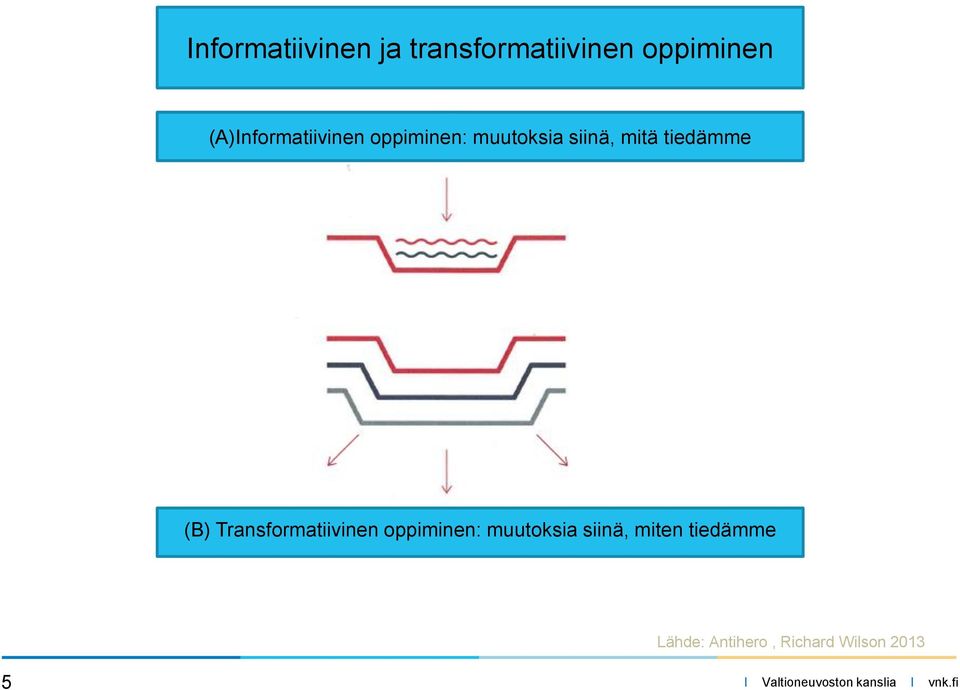 Informatiivinen ja transformatiivinen oppiminen

(A)Informatiivinen oppiminen: muutoksia siinä, mitä tiedämme

(B) Transformatiivinen oppiminen: muutoksia siinä, miten tiedämme

Lähde: Antihero , Richard Wilson 2013

5

I Valtioneuvoston kanslia I vnk.fi